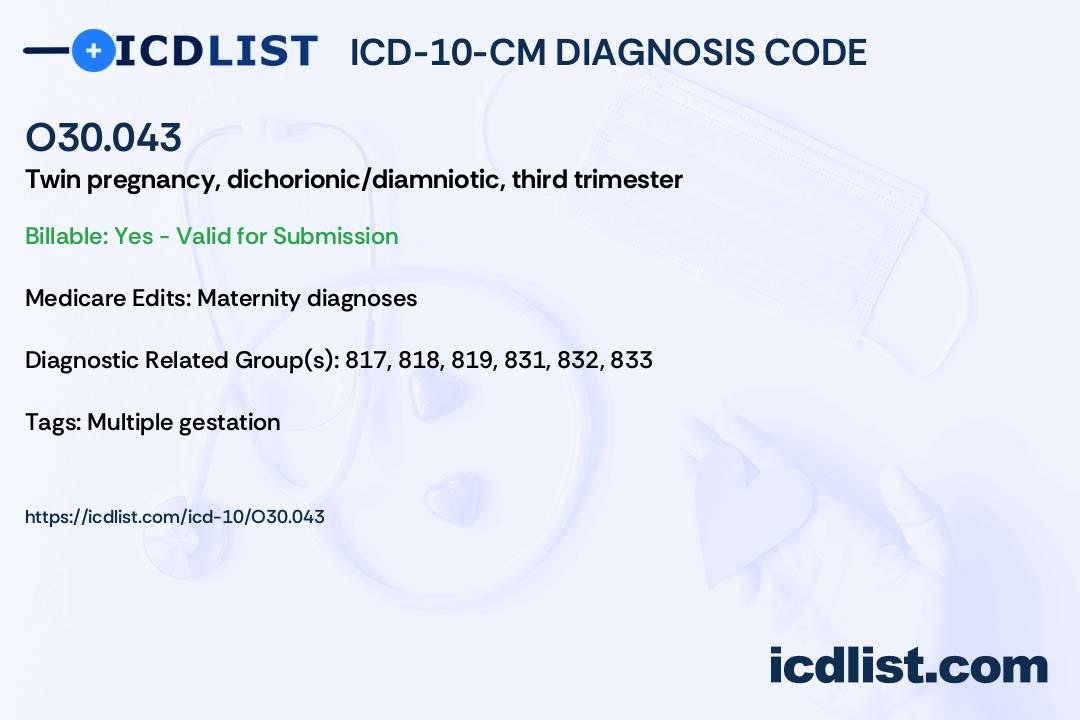 ICDLIST ICD-10-CM DIAGNOSIS CODE

O30.043
Twin pregnancy, dichorionic/diamniotic, third trimester

Billable: Yes - Valid for Submission

Medicare Edits: Maternity diagnoses

Diagnostic Related Group(s): 817, 818, 819, 831, 832, 833

Tags: Multiple gestation

https://icdlist.com/icd-10/O30.043

icdlist.com